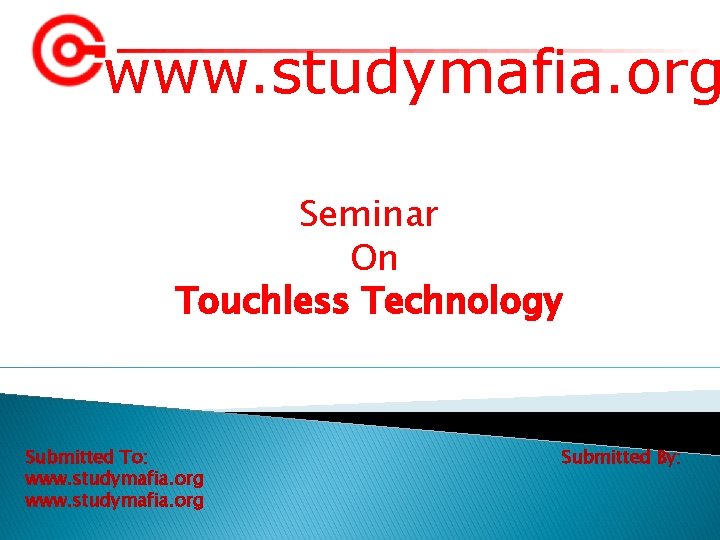 www.studymafia.org

Seminar
On
Touchless Technology

Submitted To:
www.studymafia.org
www.studymafia.org

Submitted By: